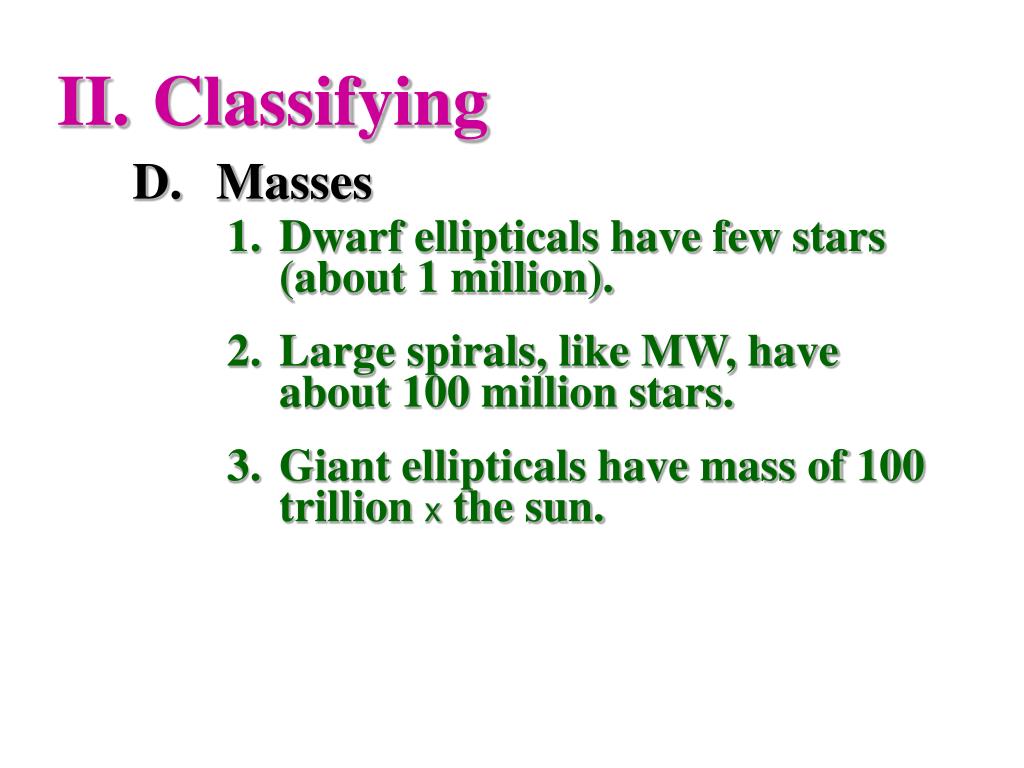 II. Classifying

D. Masses

1. Dwarf ellipticals have few stars (about 1 million).

2. Large spirals, like MW, have about 100 million stars.

3. Giant ellipticals have mass of 100 trillion x the sun.